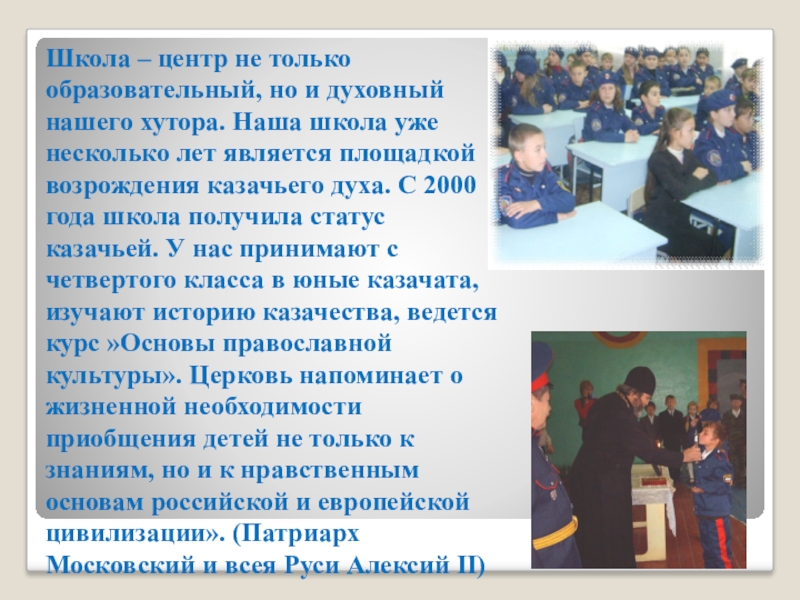 Школа – центр не только образовательный, но и духовный нашего хутора. Наша школа уже несколько лет является площадкой возрождения казачьего духа. С 2000 года школа получила статус казачьей. У нас принимают с четвертого класса в юные казачата, изучают историю казачества, ведется курс »Основы православной культуры». Церковь напоминает о жизненной необходимости приобщения детей не только к знаниям, но и к нравственным основам российской и европейской цивилизации». (Патриарх Московский и всея Руси Алексий II)